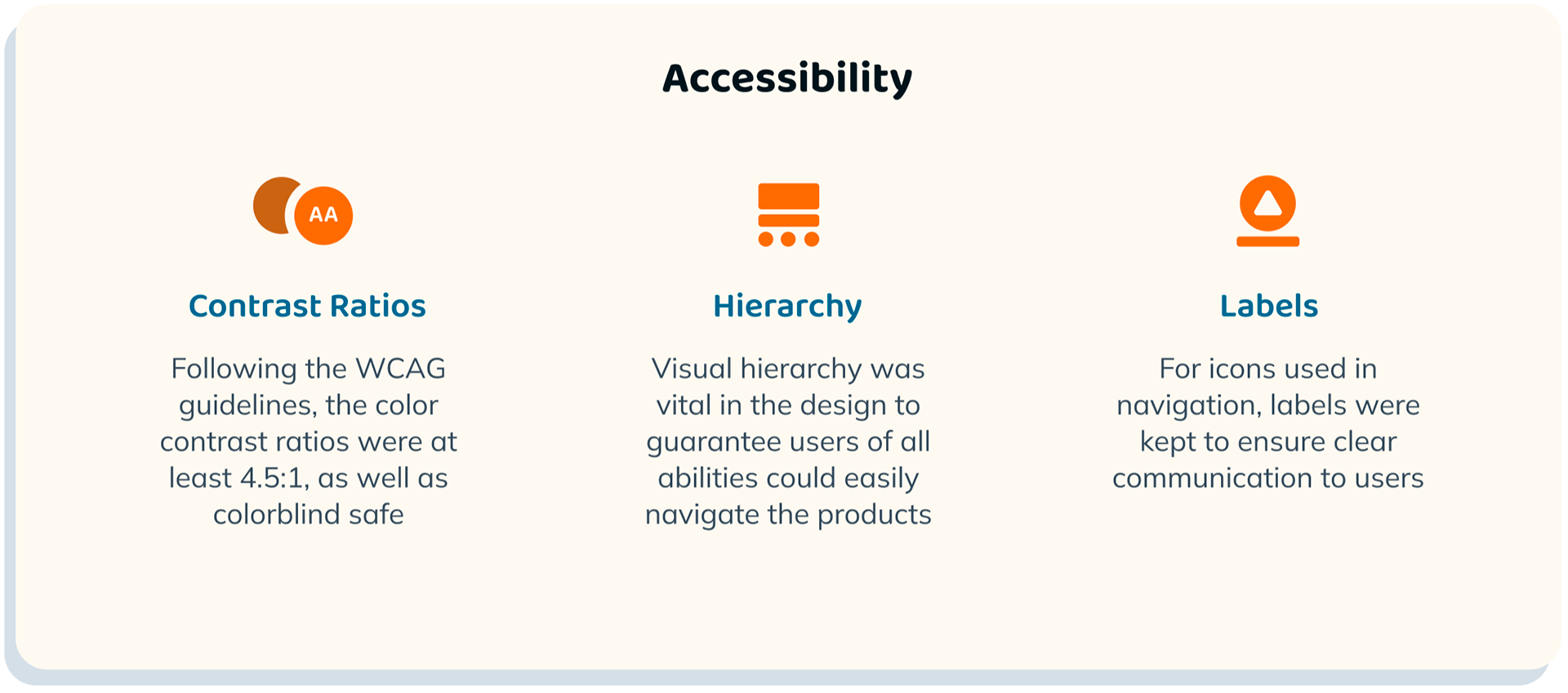 Accessibility

AA

Contrast Ratios

Following the WCAG guidelines, the color contrast ratios were at least 4.5:1, as well as colorblind safe

Hierarchy

Visual hierarchy was vital in the design to guarantee users of all abilities could easily navigate the products

Labels

For icons used in navigation, labels were kept to ensure clear communication to users